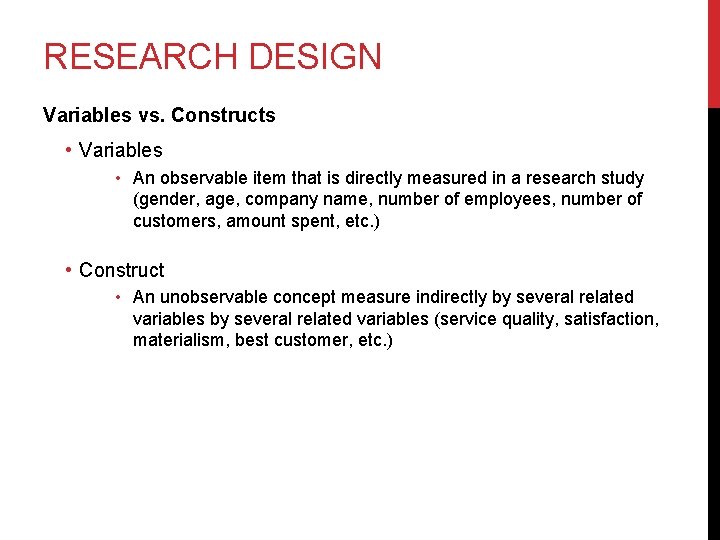 RESEARCH DESIGN

Variables vs. Constructs

• Variables

• An observable item that is directly measured in a research study (gender, age, company name, number of employees, number of customers, amount spent, etc.)

• Construct

• An unobservable concept measure indirectly by several related variables by several related variables (service quality, satisfaction, materialism, best customer, etc.)